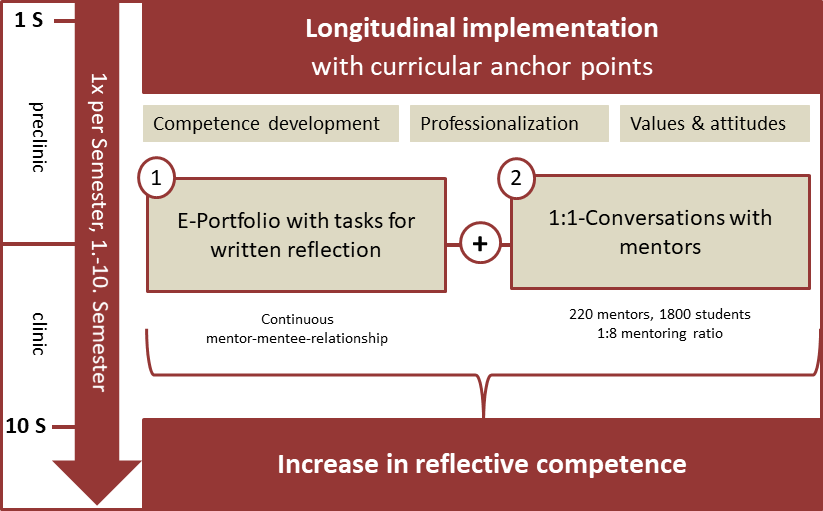 1 S

preclinic

clinic

10 S

1x per Semester, 1.-10. Semester

Longitudinal implementation
with curricular anchor points

Competence development

Professionalization

Values & attitudes

1

E-Portfolio with tasks for written reflection

+

2

1:1-Conversations with mentors

Continuous
mentor-mentee-relationship

220 mentors, 1800 students
1:8 mentoring ratio

Increase in reflective competence